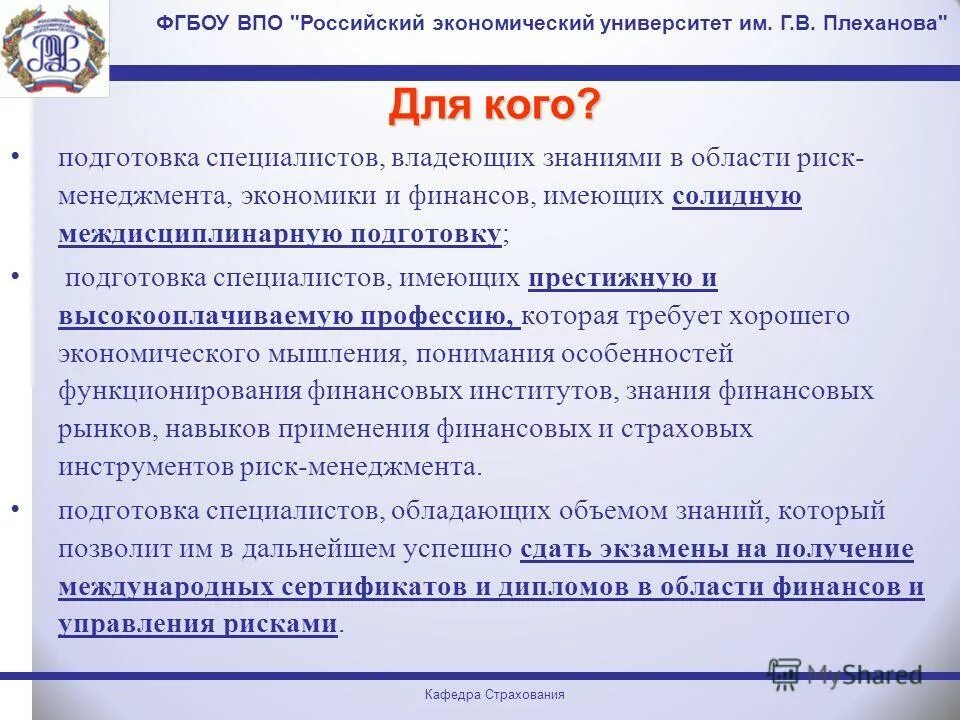 ФГБОУ ВПО "Российский экономический университет им. Г.В. Плеханова"

Для кого?

• подготовка специалистов, владеющих знаниями в области риск-менеджмента, экономики и финансов, имеющих солидную междисциплинарную подготовку;

• подготовка специалистов, имеющих престижную и высокооплачиваемую профессию, которая требует хорошего экономического мышления, понимания особенностей функционирования финансовых институтов, знания финансовых рынков, навыков применения финансовых и страховых инструментов риск-менеджмента.

• подготовка специалистов, обладающих объемом знаний, который позволит им в дальнейшем успешно сдать экзамены на получение международных сертификатов и дипломов в области финансов и управления рисками.

MyShared

Кафедра Страхования